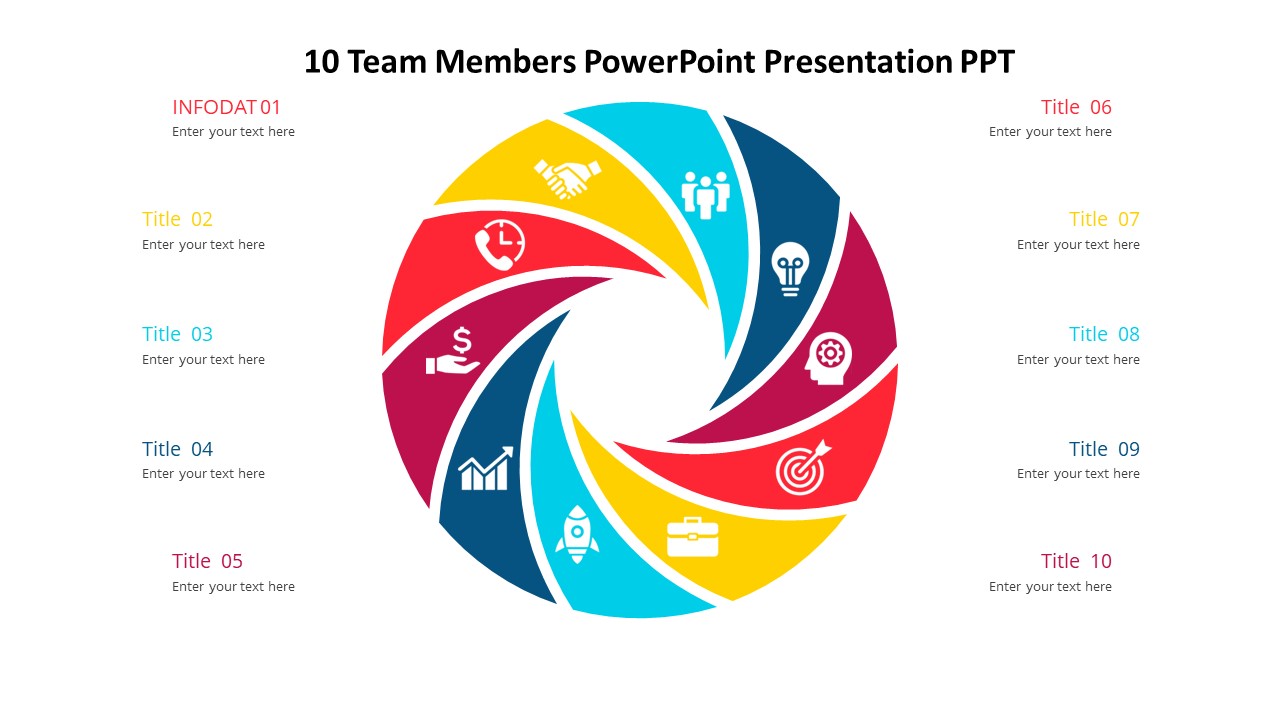 10 Team Members PowerPoint Presentation PPT

INFODAT 01
Enter your text here

Title 02
Enter your text here

Title 03
Enter your text here

Title 04
Enter your text here

Title 05
Enter your text here

Title 06
Enter your text here

Title 07
Enter your text here

Title 08
Enter your text here

Title 09
Enter your text here

Title 10
Enter your text here